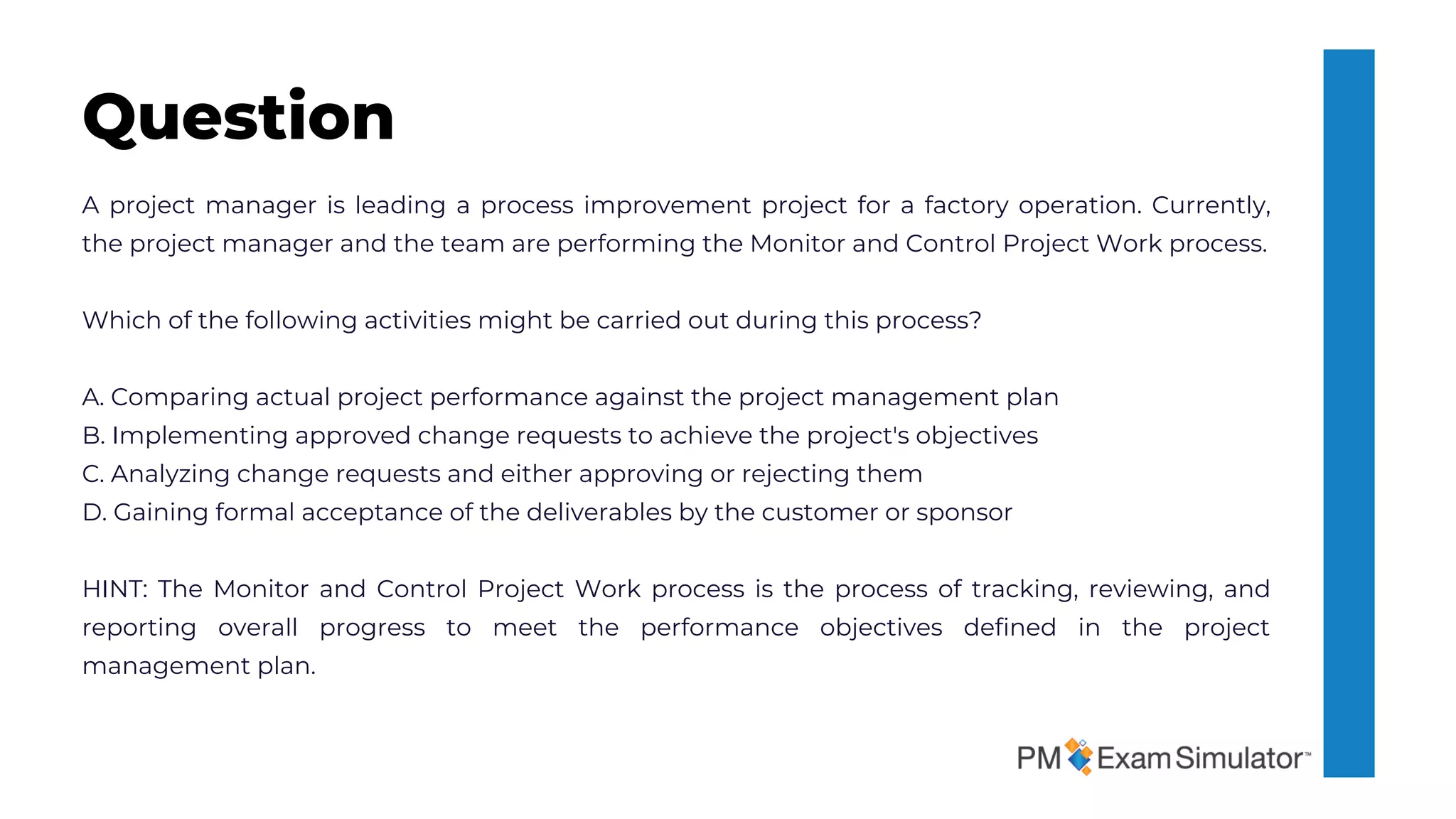 Question

A project manager is leading a process improvement project for a factory operation. Currently, the project manager and the team are performing the Monitor and Control Project Work process.

Which of the following activities might be carried out during this process?

A. Comparing actual project performance against the project management plan
B. Implementing approved change requests to achieve the project's objectives
C. Analyzing change requests and either approving or rejecting them
D. Gaining formal acceptance of the deliverables by the customer or sponsor

HINT: The Monitor and Control Project Work process is the process of tracking, reviewing, and reporting overall progress to meet the performance objectives defined in the project management plan.

PM Exam Simulator™